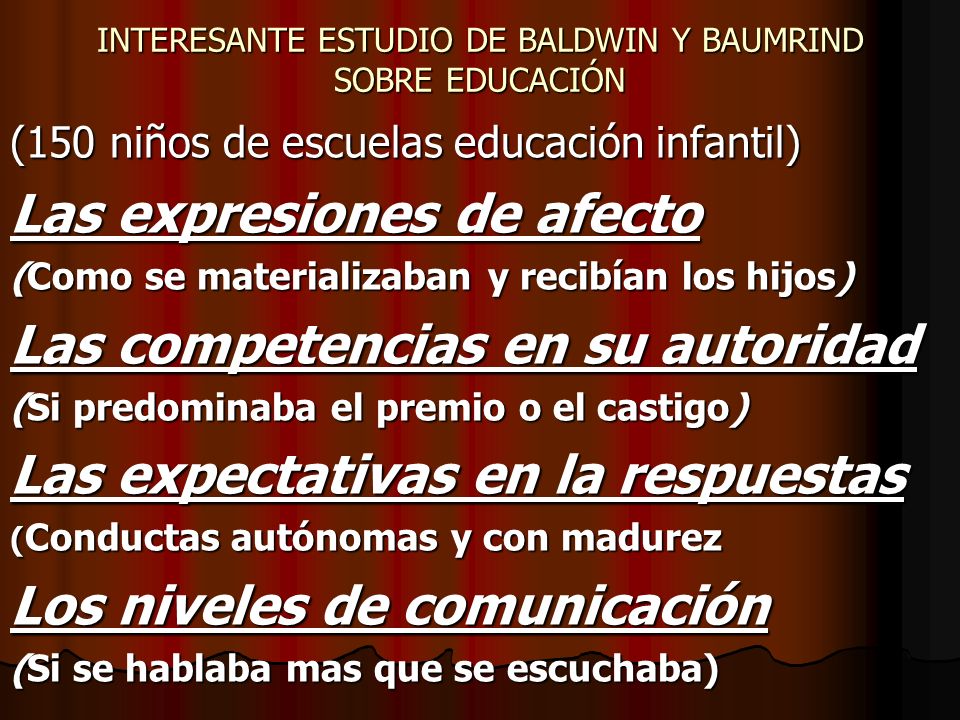 INTERESANTE ESTUDIO DE BALDWIN Y BAUMRIND SOBRE EDUCACIÓN

(150 niños de escuelas educación infantil)

Las expresiones de afecto

(Como se materializaban y recibían los hijos)

Las competencias en su autoridad

(Si predominaba el premio o el castigo)

Las expectativas en la respuestas

(Conductas autónomas y con madurez

Los niveles de comunicación

(Si se hablaba mas que se escuchaba)